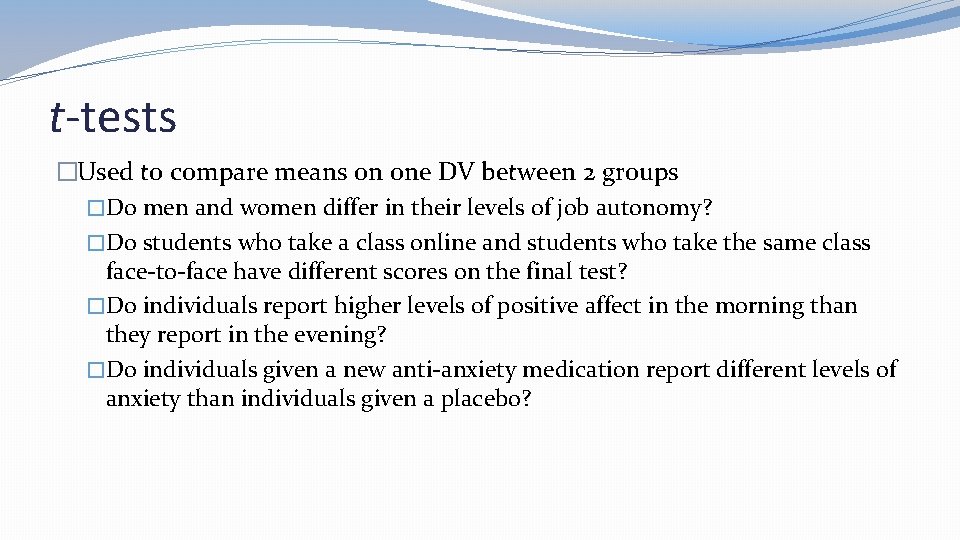 t-tests

�Used to compare means on one DV between 2 groups

�Do men and women differ in their levels of job autonomy?

�Do students who take a class online and students who take the same class face-to-face have different scores on the final test?

�Do individuals report higher levels of positive affect in the morning than they report in the evening?

�Do individuals given a new anti-anxiety medication report different levels of anxiety than individuals given a placebo?